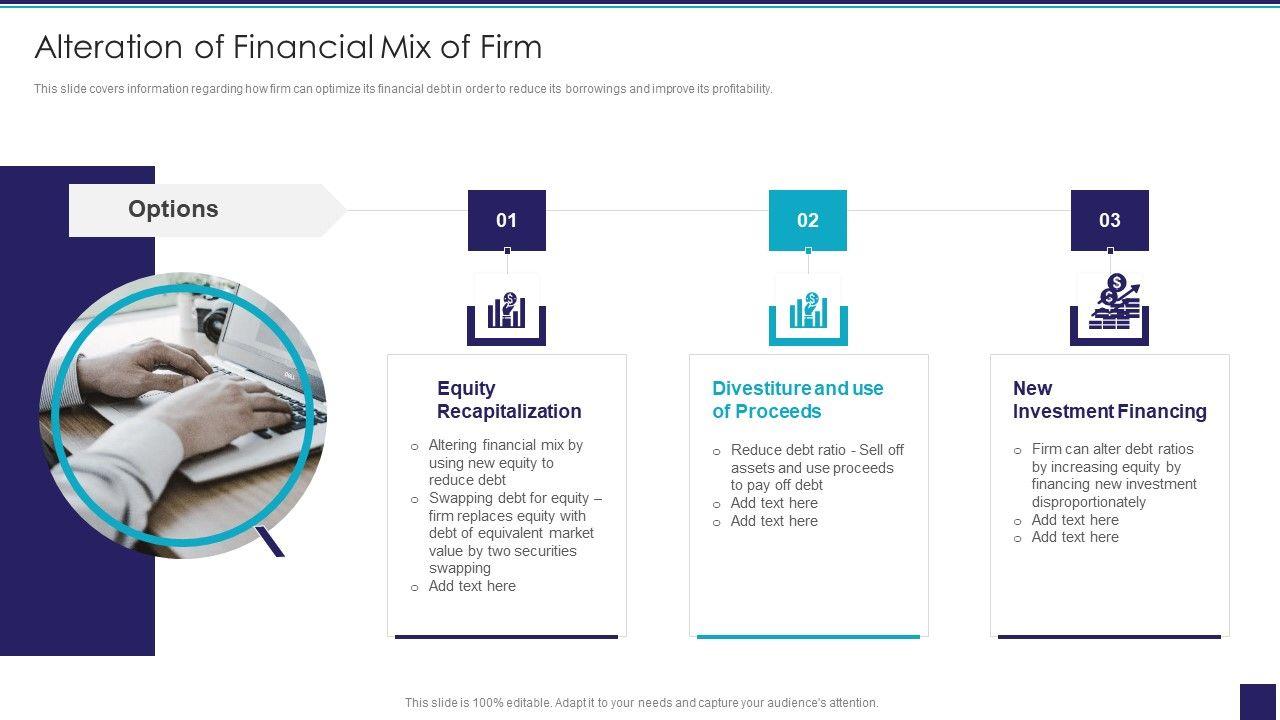 Alteration of Financial Mix of Firm

This slide covers information regarding how firm can optimize its financial debt in order to reduce its borrowings and improve its profitability.

Options

01

Equity Recapitalization

o Altering financial mix by using new equity to reduce debt
o Swapping debt for equity – firm replaces equity with debt of equivalent market value by two securities swapping
o Add text here

02

Divestiture and use of Proceeds

o Reduce debt ratio - Sell off assets and use proceeds to pay off debt
o Add text here
o Add text here

03

New Investment Financing

o Firm can alter debt ratios by increasing equity by financing new investment disproportionately
o Add text here
o Add text here

This slide is 100% editable. Adapt it to your needs and capture your audience's attention.